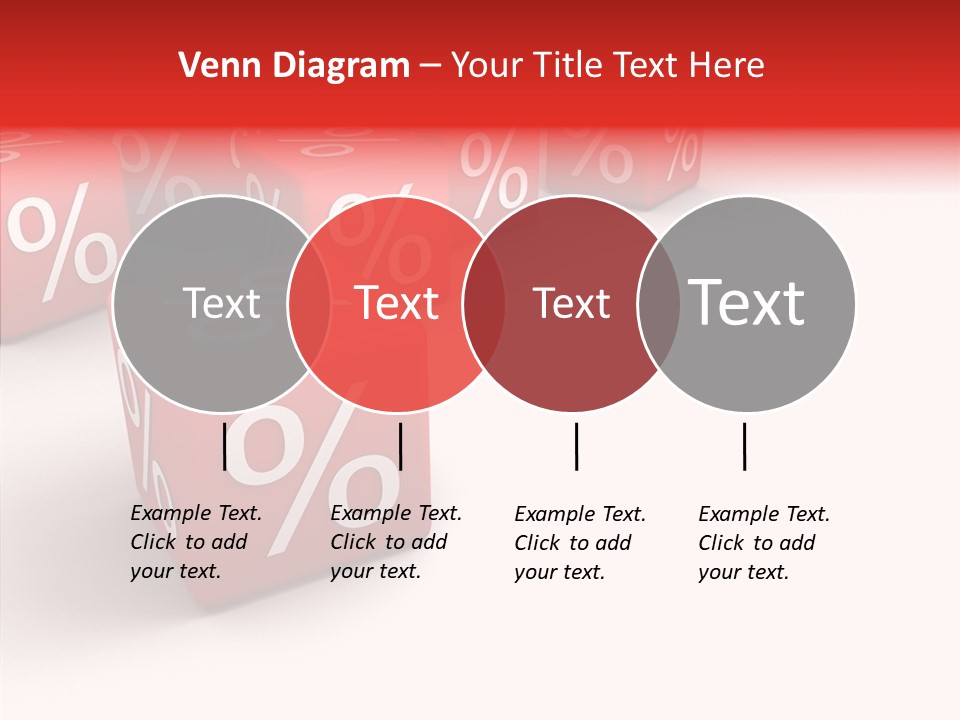 Venn Diagram – Your Title Text Here

Text

Text

Text

Text

Example Text. Click to add your text.

Example Text. Click to add your text.

Example Text. Click to add your text.

Example Text. Click to add your text.